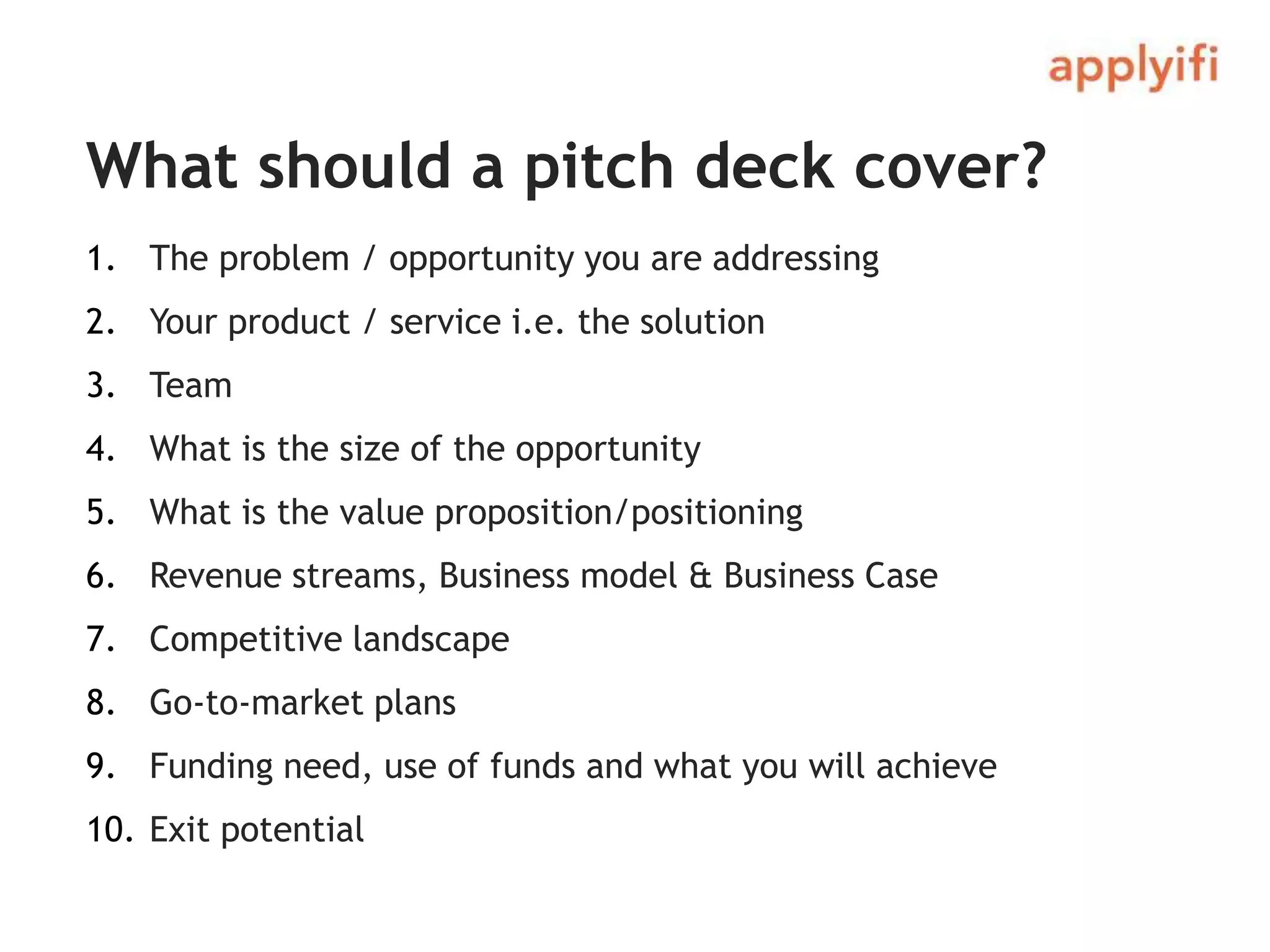 applyifi

What should a pitch deck cover?

1. The problem / opportunity you are addressing
2. Your product / service i.e. the solution
3. Team
4. What is the size of the opportunity
5. What is the value proposition/positioning
6. Revenue streams, Business model & Business Case
7. Competitive landscape
8. Go-to-market plans
9. Funding need, use of funds and what you will achieve
10. Exit potential